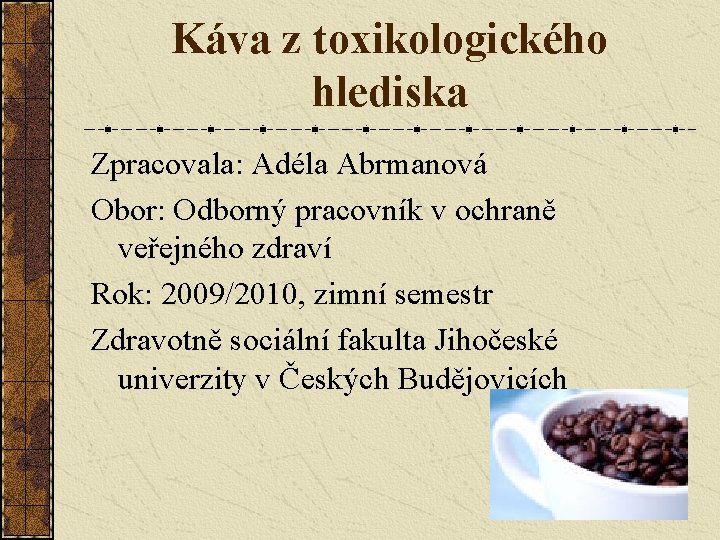 Káva z toxikologického hlediska

Zpracovala: Adéla Abrmanová

Obor: Odborný pracovník v ochraně veřejného zdraví

Rok: 2009/2010, zimní semestr

Zdravotně sociální fakulta Jihočeské univerzity v Českých Budějovicích